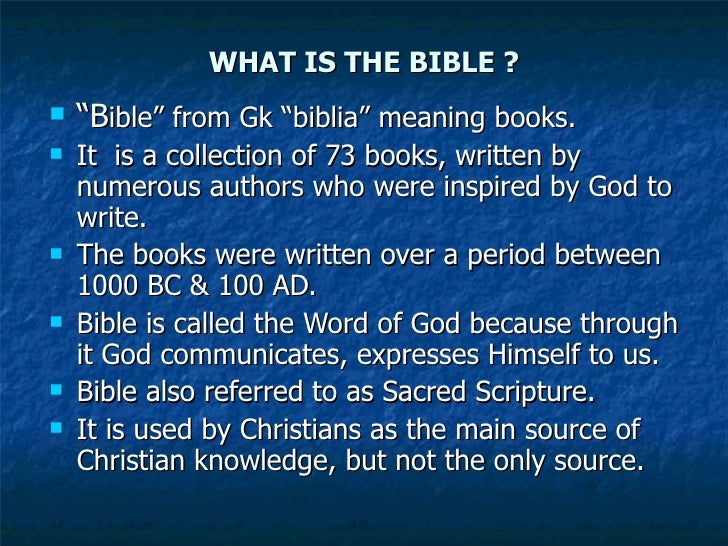 WHAT IS THE BIBLE ?

- “Bible” from Gk “biblia” meaning books.
- It is a collection of 73 books, written by numerous authors who were inspired by God to write.
- The books were written over a period between 1000 BC & 100 AD.
- Bible is called the Word of God because through it God communicates, expresses Himself to us.
- Bible also referred to as Sacred Scripture.
- It is used by Christians as the main source of Christian knowledge, but not the only source.